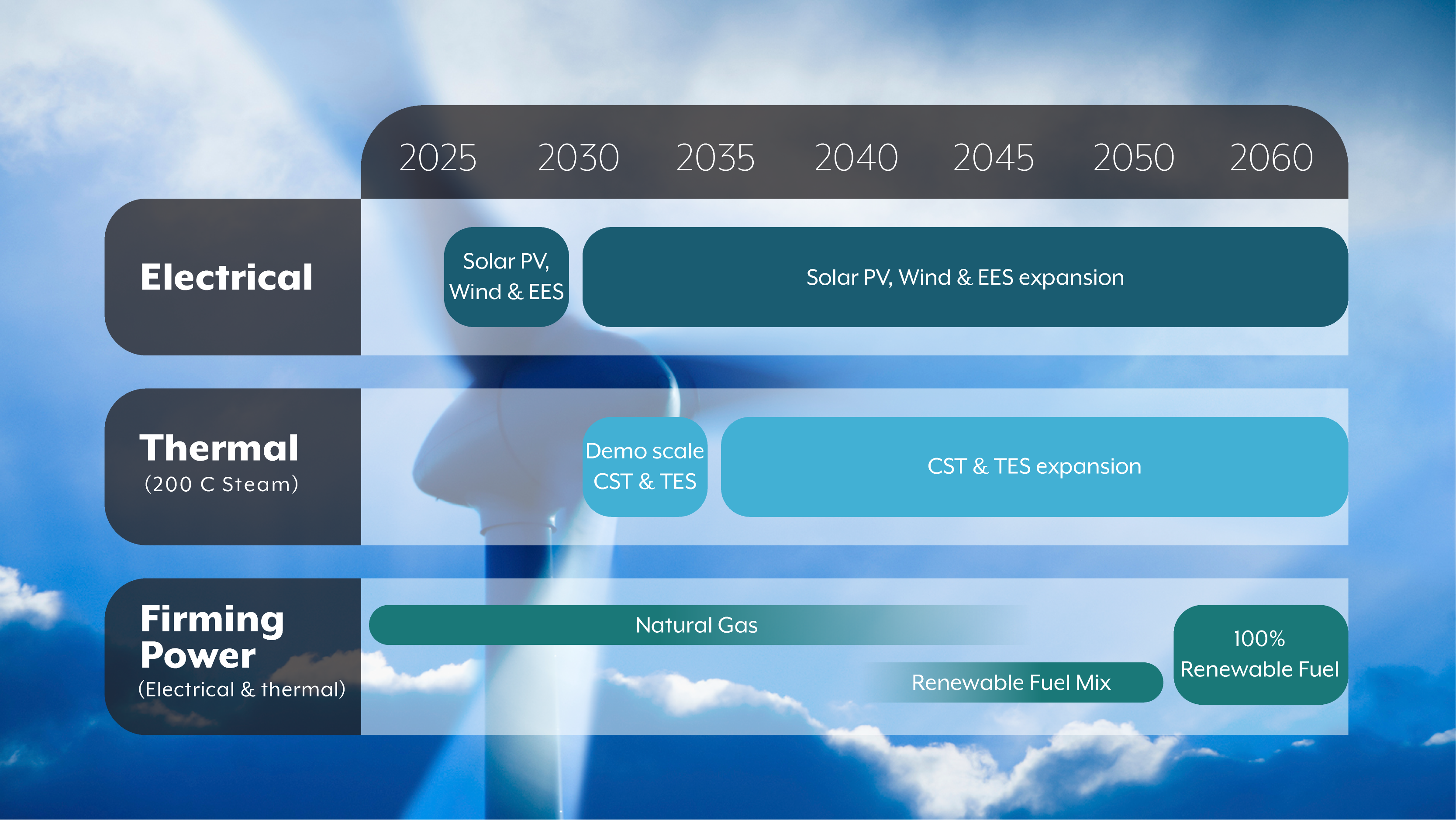 2025 2030 2035 2040 2045 2050 2060

Electrical

Solar PV, Wind & EES

Solar PV, Wind & EES expansion

Thermal
(200 C Steam)

Demo scale CST & TES

CST & TES expansion

Firming Power
(Electrical & thermal)

Natural Gas

Renewable Fuel Mix

100% Renewable Fuel